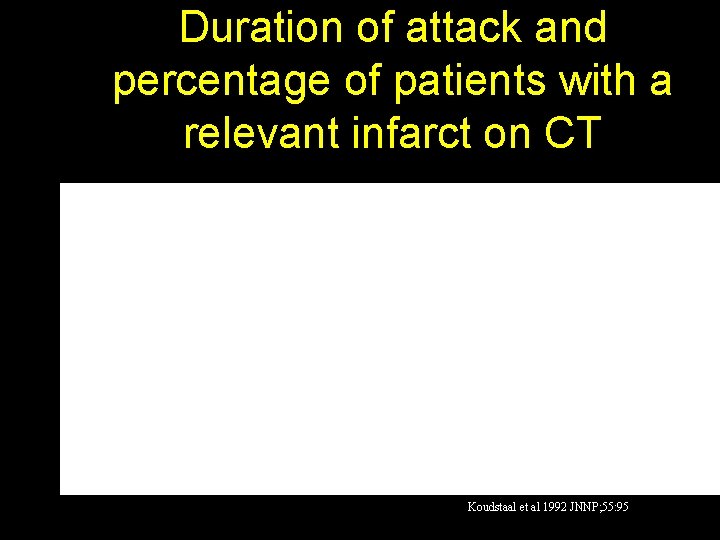 Duration of attack and percentage of patients with a relevant infarct on CT

Koudstaal et al 1992 JNNP;55:95